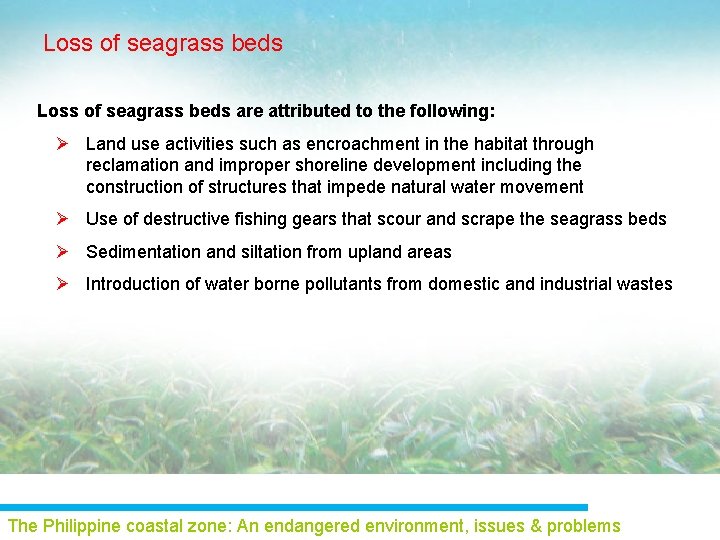 Loss of seagrass beds

Loss of seagrass beds are attributed to the following:

➢ Land use activities such as encroachment in the habitat through reclamation and improper shoreline development including the construction of structures that impede natural water movement

➢ Use of destructive fishing gears that scour and scrape the seagrass beds

➢ Sedimentation and siltation from upland areas

➢ Introduction of water borne pollutants from domestic and industrial wastes

The Philippine coastal zone: An endangered environment, issues & problems